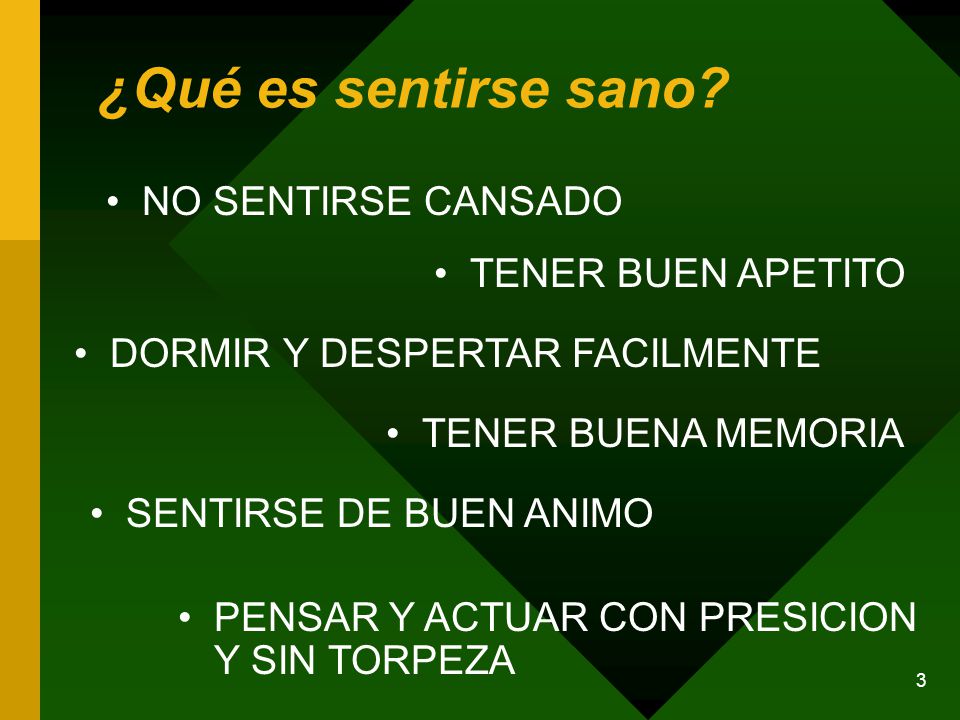 ¿Qué es sentirse sano?

• NO SENTIRSE CANSADO

• TENER BUEN APETITO

• DORMIR Y DESPERTAR FACILMENTE

• TENER BUENA MEMORIA

• SENTIRSE DE BUEN ANIMO

• PENSAR Y ACTUAR CON PRESICION Y SIN TORPEZA

3